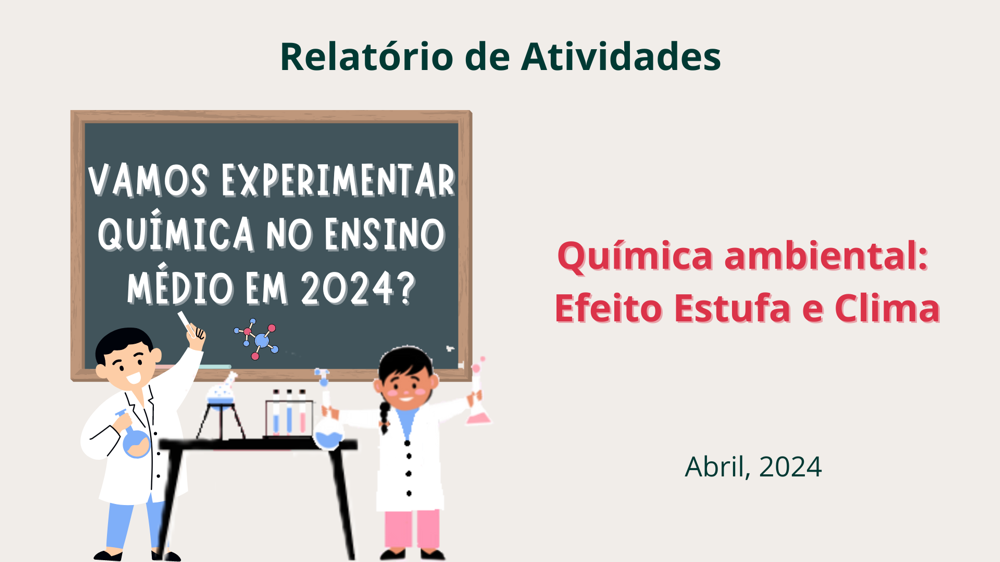 Relatório de Atividades

VAMOS EXPERIMENTAR QUÍMICA NO ENSINO MÉDIO EM 2024?

Química ambiental: Efeito Estufa e Clima

Abril, 2024